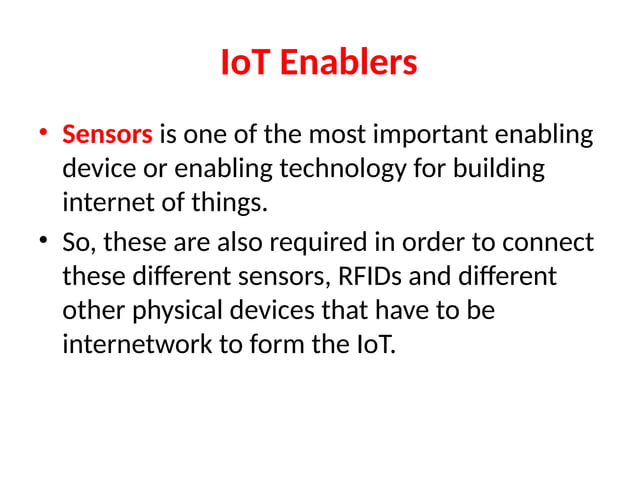 IoT Enablers

• Sensors is one of the most important enabling device or enabling technology for building internet of things.

• So, these are also required in order to connect these different sensors, RFIDs and different other physical devices that have to be internetwork to form the IoT.